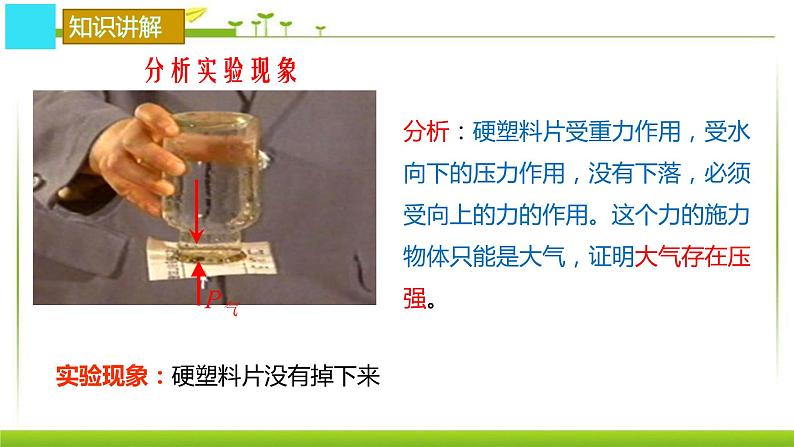 知识讲解

分析实验现象

$P_{气}$

分析：硬塑料片受重力作用，受水向下的压力作用，没有下落，必须受向上的力的作用。这个力的施力物体只能是大气，证明大气存在压强。

实验现象：硬塑料片没有掉下来